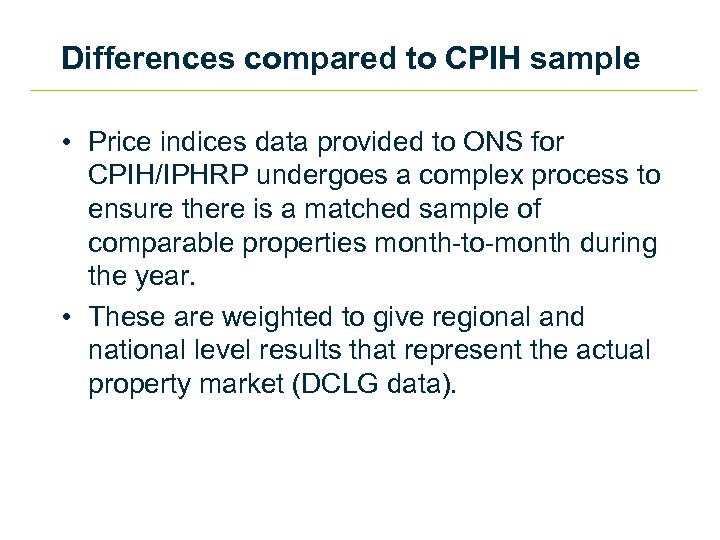 Differences compared to CPIH sample

• Price indices data provided to ONS for CPIH/IPHRP undergoes a complex process to ensure there is a matched sample of comparable properties month-to-month during the year.

• These are weighted to give regional and national level results that represent the actual property market (DCLG data).